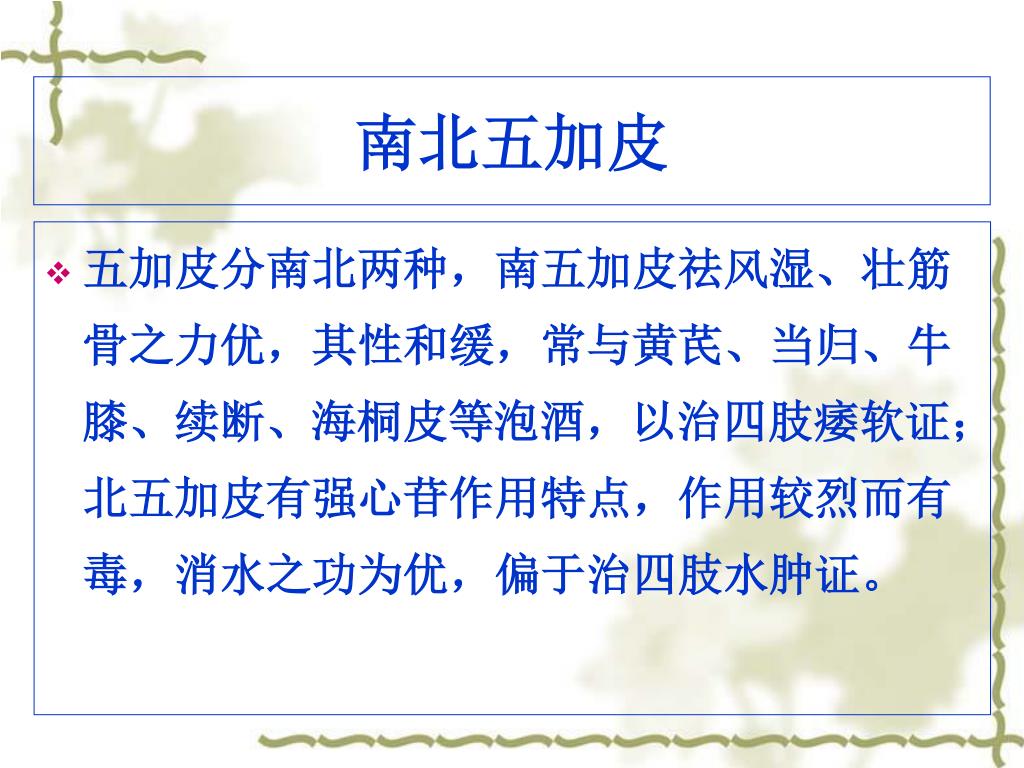 南北五加皮

❖ 五加皮分南北两种，南五加皮祛风湿、壮筋骨之力优，其性和缓，常与黄芪、当归、牛膝、续断、海桐皮等泡酒，以治四肢痿软证；北五加皮有强心苷作用特点，作用较烈而有毒，消水之功为优，偏于治四肢水肿证。